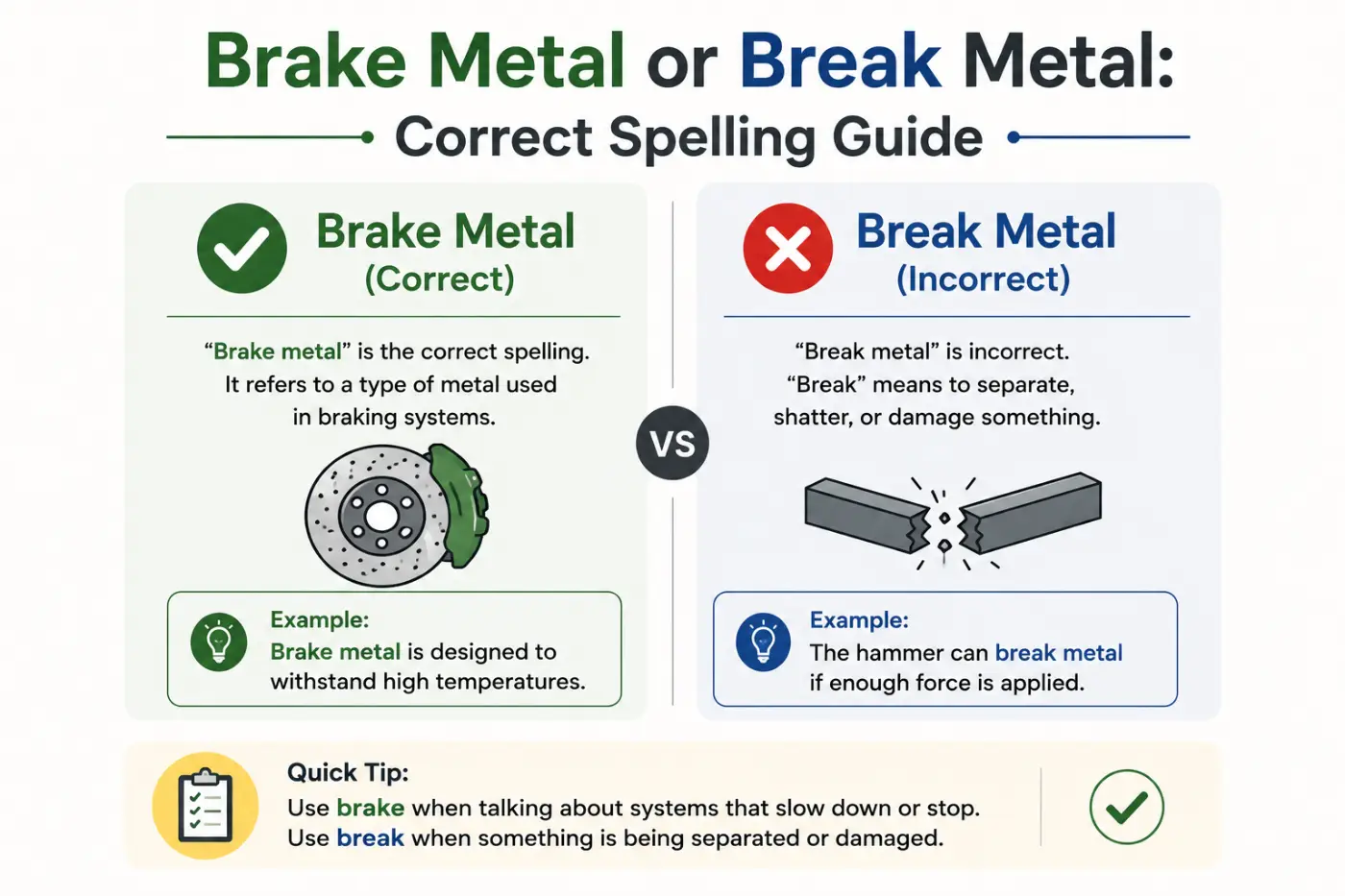 Brake Metal or Break Metal:

Correct Spelling Guide

Brake Metal
(Correct)

“Brake metal” is the correct spelling. It refers to a type of metal used in braking systems.

Example:
Brake metal is designed to withstand high temperatures.

VS

Break Metal
(Incorrect)

“Break metal” is incorrect. “Break” means to separate, shatter, or damage something.

Example:
The hammer can break metal if enough force is applied.

Quick Tip:
Use brake when talking about systems that slow down or stop.
Use break when something is being separated or damaged.